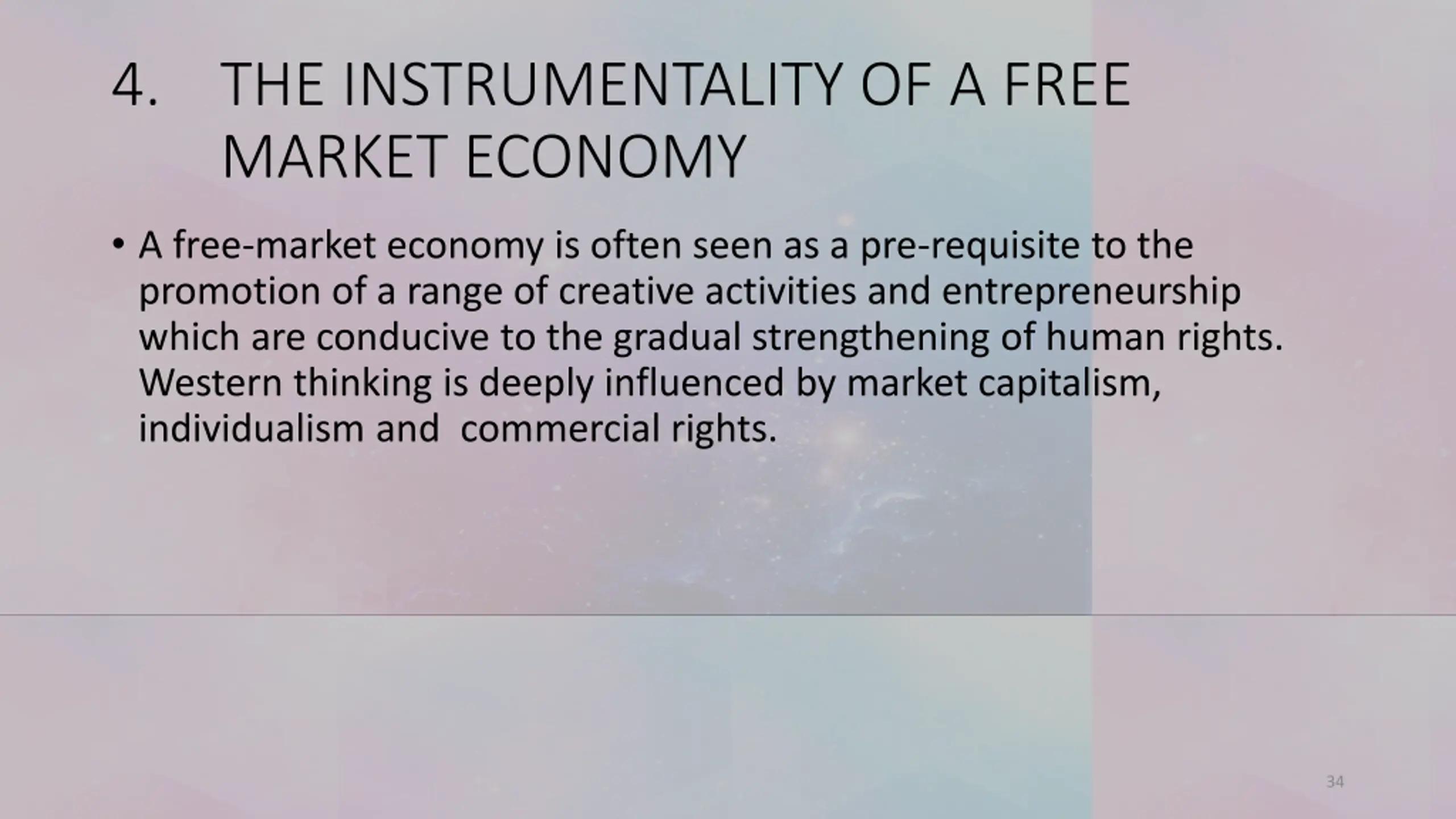 4. THE INSTRUMENTALITY OF A FREE MARKET ECONOMY

• A free-market economy is often seen as a pre-requisite to the promotion of a range of creative activities and entrepreneurship which are conducive to the gradual strengthening of human rights. Western thinking is deeply influenced by market capitalism, individualism and commercial rights.

34